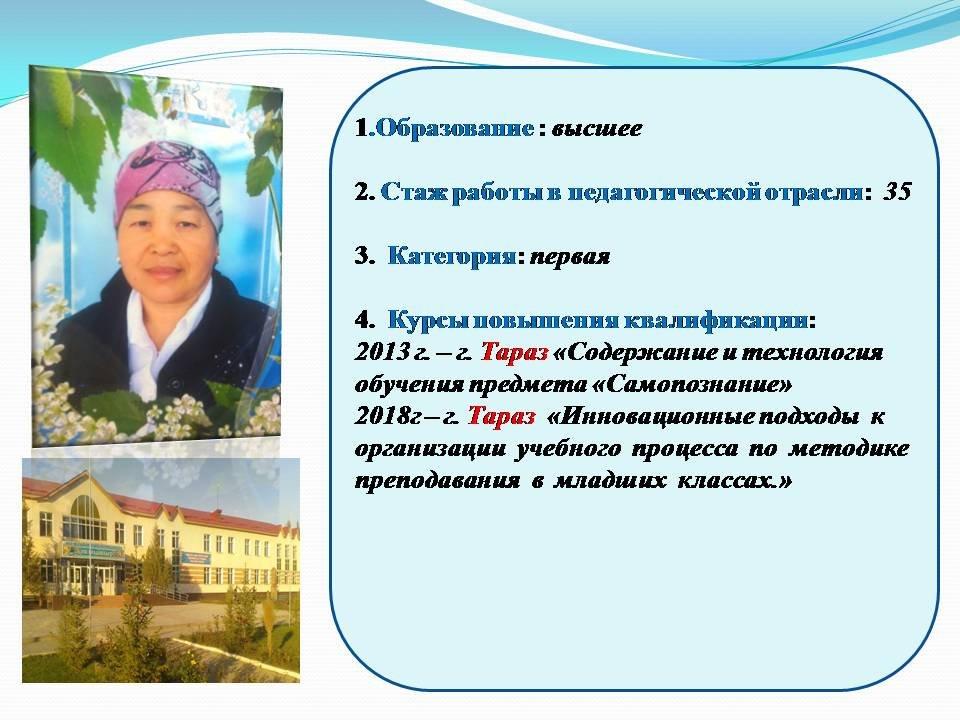 1.Образование : высшее

2. Стаж работы в педагогической отрасли: 35

3. Категория: первая

4. Курсы повышения квалификации:
2013 г. – г. Тараз «Содержание и технология обучения предмета «Самопознание»
2018г – г. Тараз «Инновационные подходы к организации учебного процесса по методике преподавания в младших классах.»